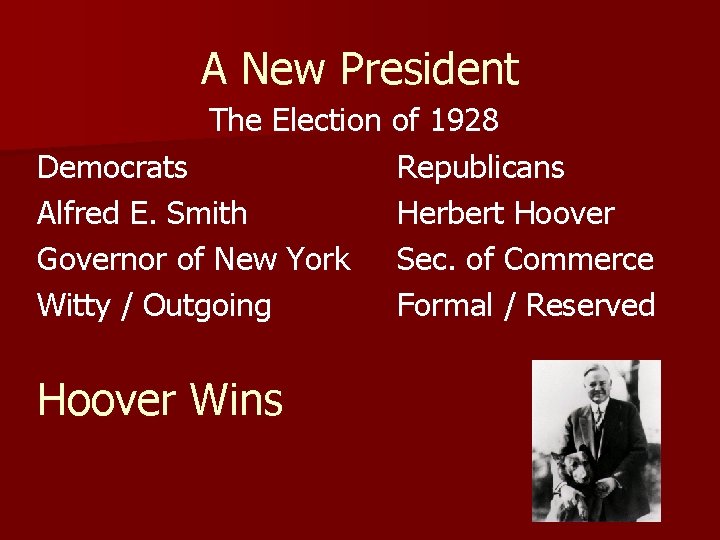 A New President

The Election of 1928

Democrats
Alfred E. Smith
Governor of New York
Witty / Outgoing

Republicans
Herbert Hoover
Sec. of Commerce
Formal / Reserved

Hoover Wins